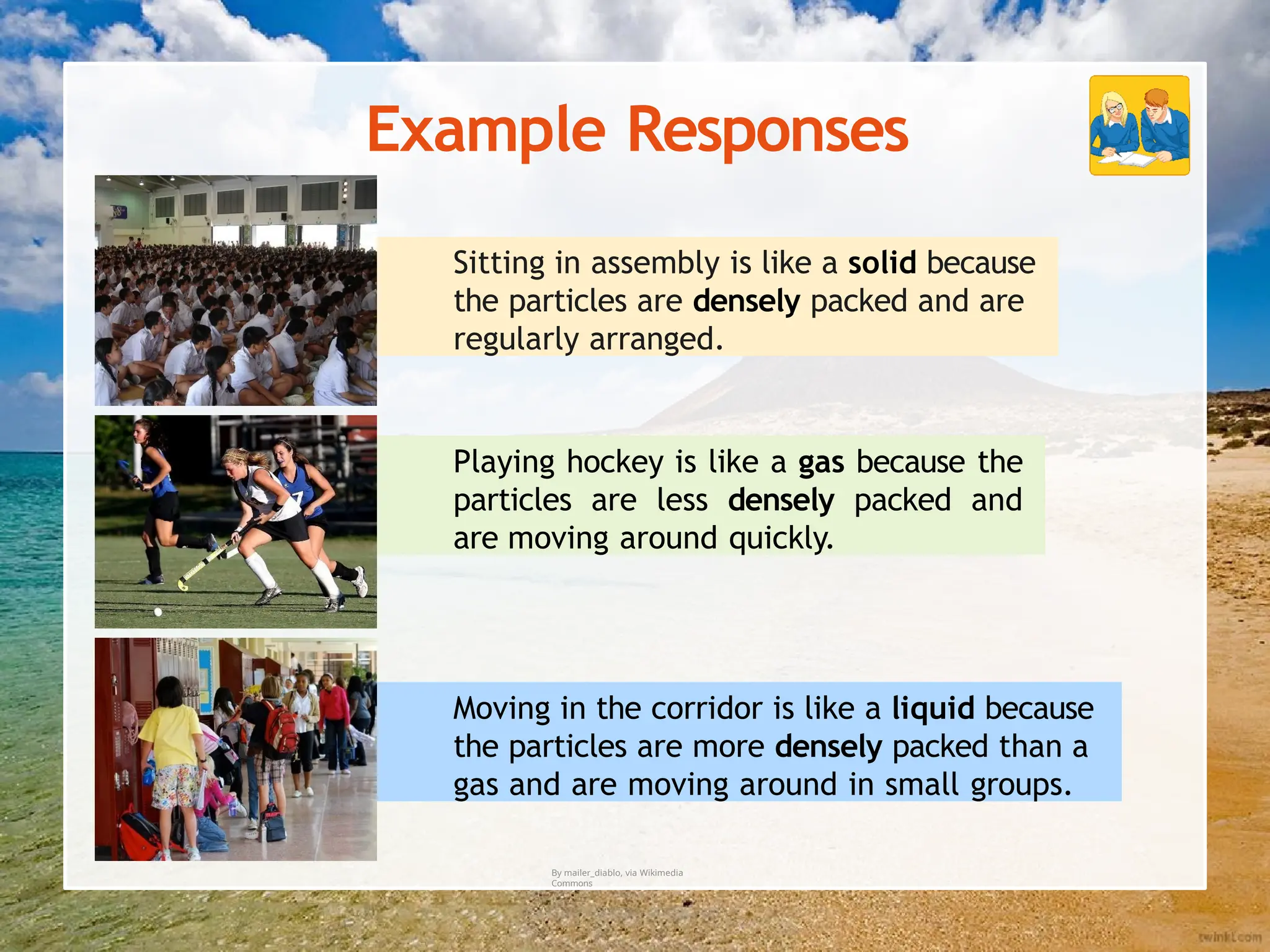 Example Responses

Sitting in assembly is like a **solid** because the particles are **densely** packed and are regularly arranged.

Playing hockey is like a **gas** because the particles are less **densely** packed and are moving around quickly.

Moving in the corridor is like a **liquid** because the particles are more **densely** packed than a gas and are moving around in small groups.

By mailer_diablo, via Wikimedia Commons

twinkl.com